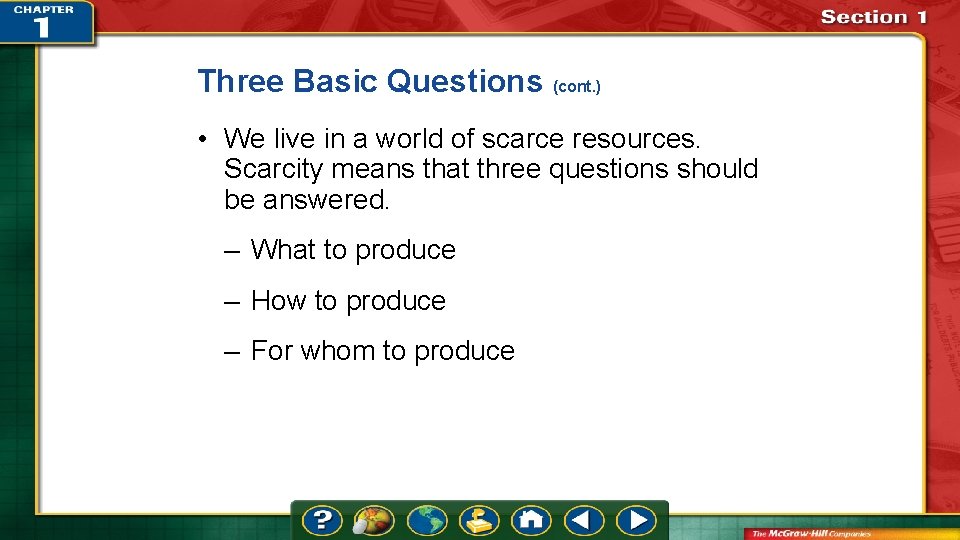 CHAPTER 1

Section 1

Three Basic Questions (cont.)

• We live in a world of scarce resources. Scarcity means that three questions should be answered.

– What to produce

– How to produce

– For whom to produce

?

The McGraw-Hill Companies